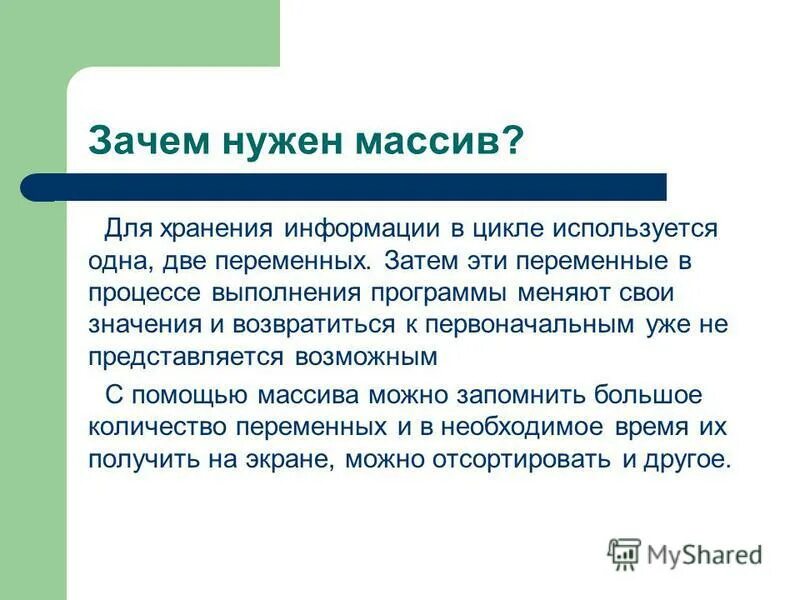 Зачем нужен массив?

Для хранения информации в цикле используется одна, две переменных. Затем эти переменные в процессе выполнения программы меняют свои значения и возвратиться к первоначальным уже не представляется возможным

С помощью массива можно запомнить большое количество переменных и в необходимое время их получить на экране, можно отсортировать и другое.

MyShared